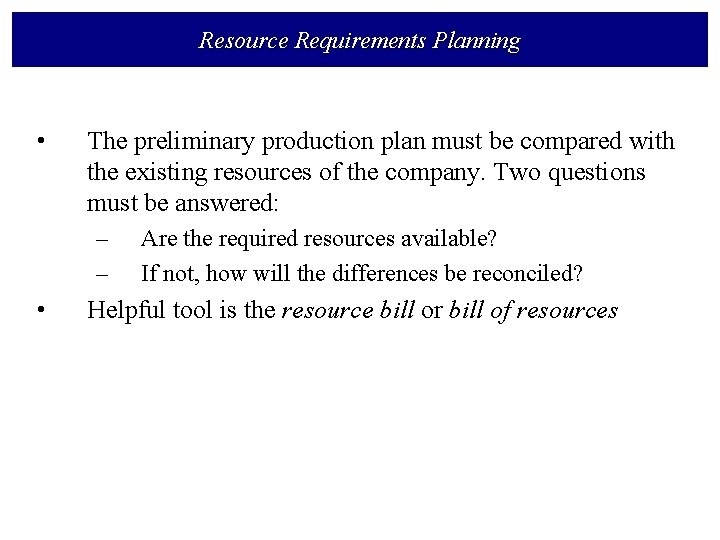 Resource Requirements Planning

• The preliminary production plan must be compared with the existing resources of the company. Two questions must be answered:

– Are the required resources available?

– If not, how will the differences be reconciled?

• Helpful tool is the resource bill or bill of resources